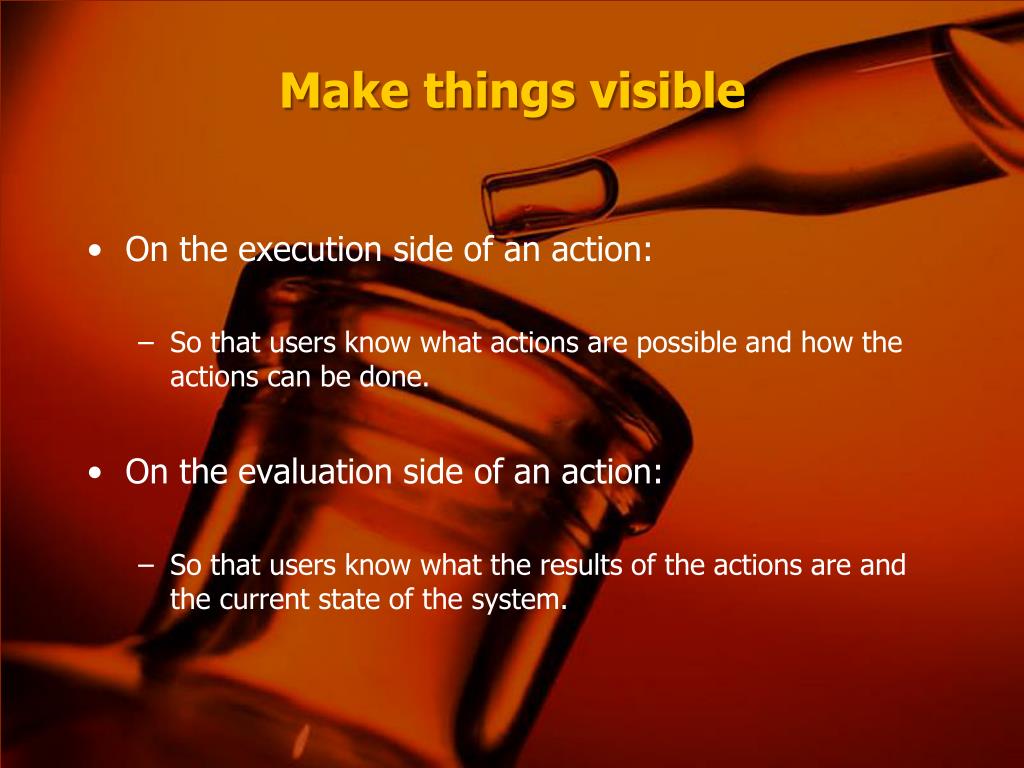 Make things visible

• On the execution side of an action:

– So that users know what actions are possible and how the actions can be done.

• On the evaluation side of an action:

– So that users know what the results of the actions are and the current state of the system.